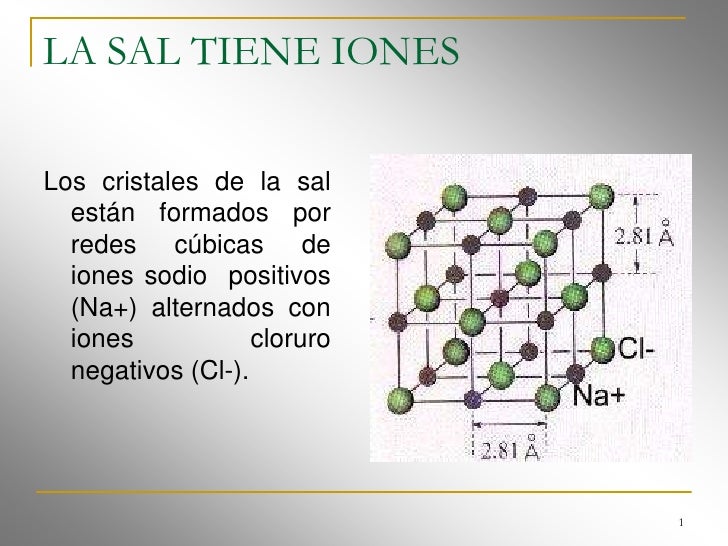 LA SAL TIENE IONES

Los cristales de la sal están formados por redes cúbicas de iones sodio positivos (Na+) alternados con iones cloruro negativos (Cl-).

2.81 Å

Cl-

Na+

2.81 Å

1